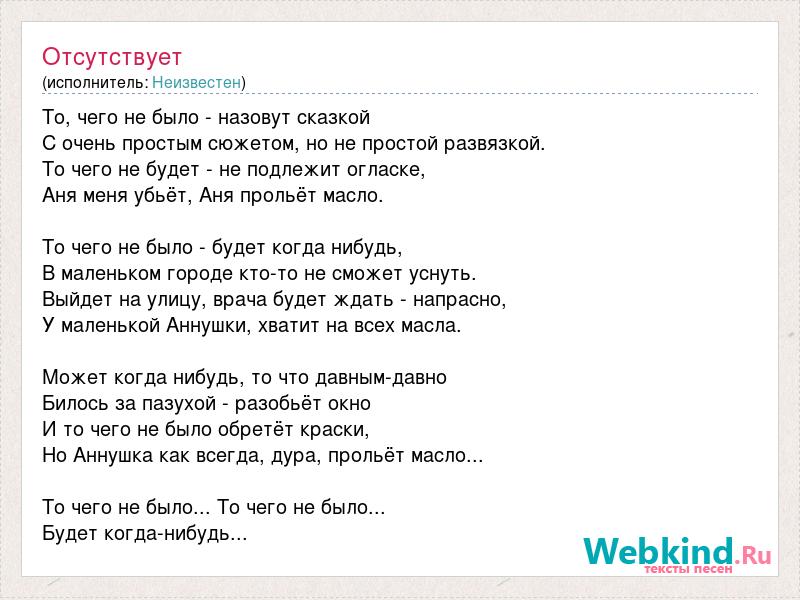 Отсутствует
(исполнитель: Неизвестен)

То, чего не было - назовут сказкой
С очень простым сюжетом, но не простой развязкой.
То чего не будет - не подлежит огласке,
Аня меня убьёт, Аня прольёт масло.

То чего не было - будет когда нибудь,
В маленьком городе кто-то не сможет уснуть.
Выйдет на улицу, врача будет ждать - напрасно,
У маленькой Аннушки, хватит на всех масла.

Может когда нибудь, то что давным-давно
Билось за пазухой - разобьёт окно
И то чего не было обретёт краски,
Но Аннушка как всегда, дура, прольёт масло...

То чего не было... То чего не было...
Будет когда-нибудь...

Webkind.Ru
тексты песен